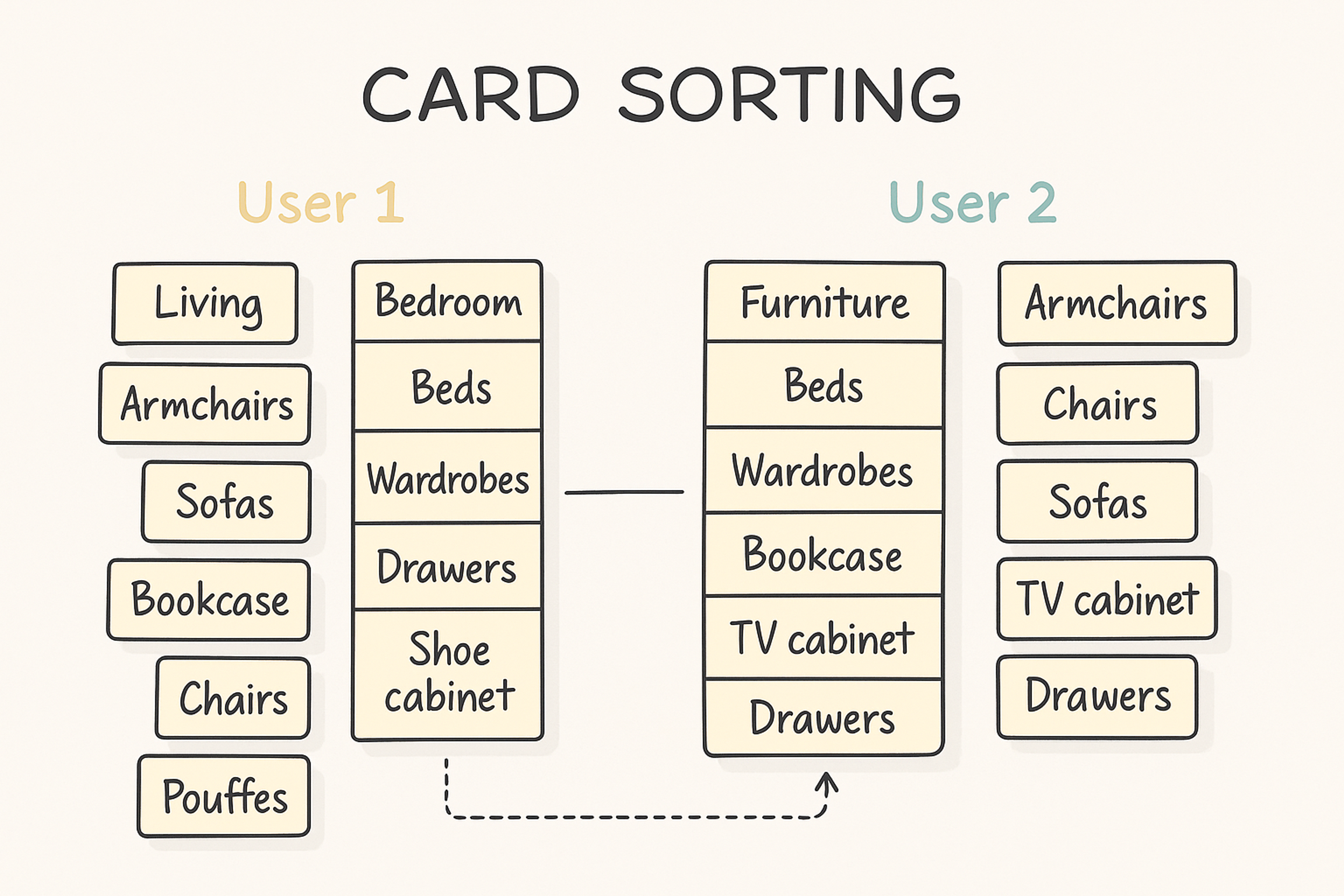 CARD SORTING

User 1

Living
Armchairs
Sofas
Bookcase
Chairs
Pouffes

Bedroom
Beds
Wardrobes
Drawers
Shoe cabinet

User 2

Furniture
Beds
Wardrobes
Bookcase
TV cabinet
Drawers

Armchairs
Chairs
Sofas
TV cabinet
Drawers